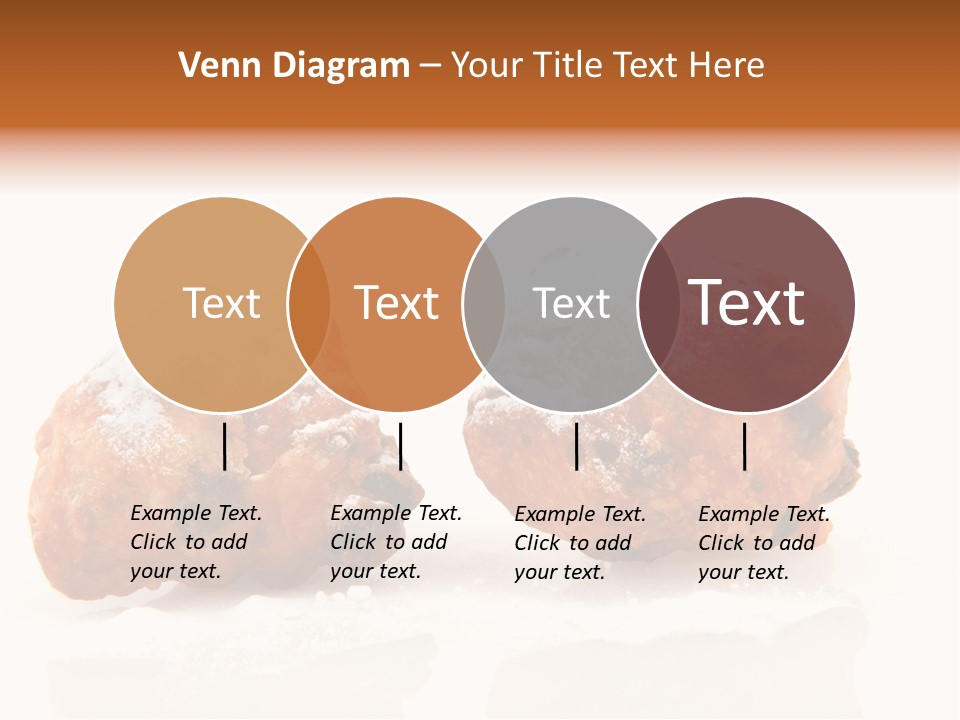 Venn Diagram – Your Title Text Here

Text

Text

Text

Text

Example Text. Click to add your text.

Example Text. Click to add your text.

Example Text. Click to add your text.

Example Text. Click to add your text.